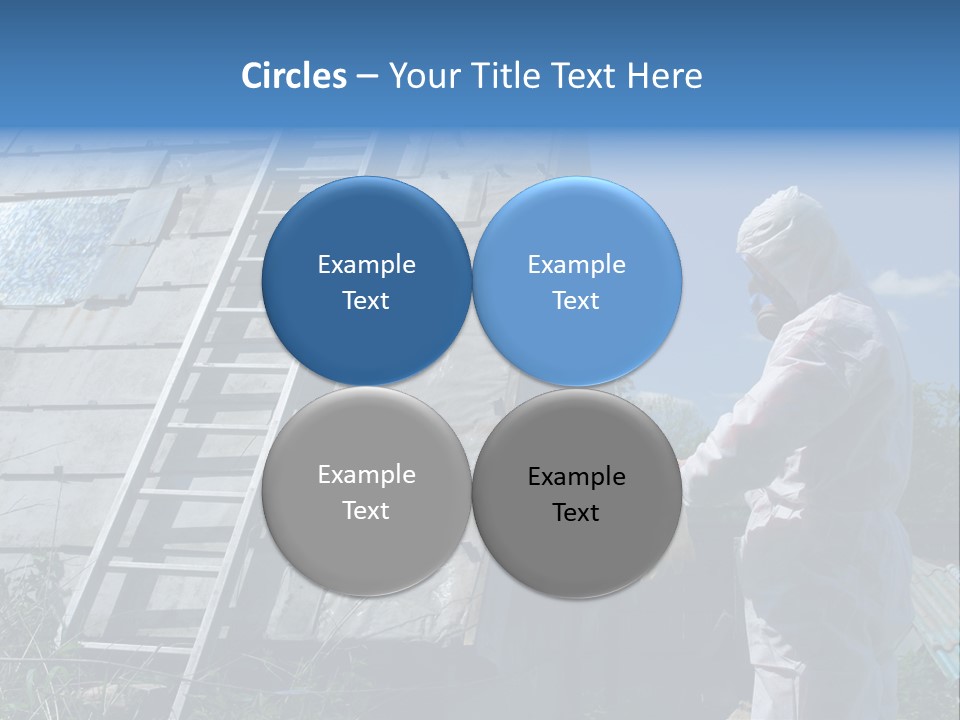 Circles – Your Title Text Here

Example Text

Example Text

Example Text

Example Text